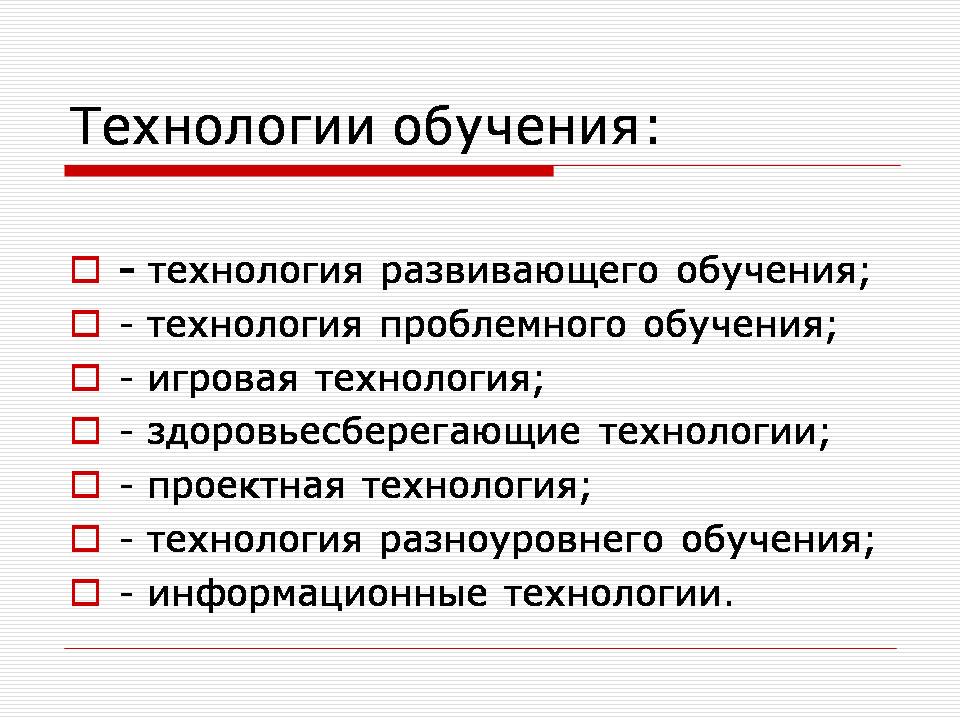 Технологии обучения:

- технология развивающего обучения;
- технология проблемного обучения;
- игровая технология;
- здоровьесберегающие технологии;
- проектная технология;
- технология разноуровнего обучения;
- информационные технологии.